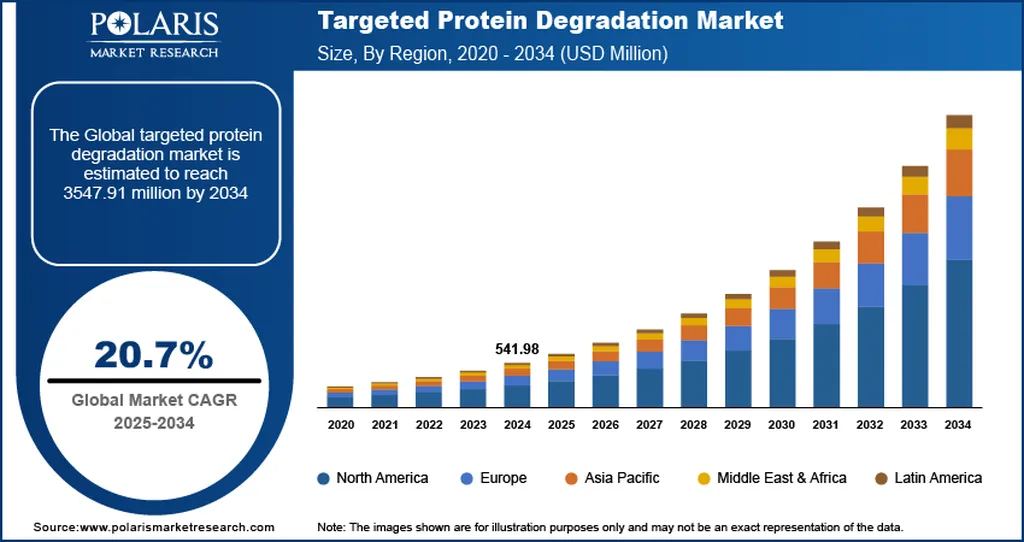 POLARIS
MARKET RESEARCH

Targeted Protein Degradation Market
Size, By Region, 2020 - 2034 (USD Million)

The Global targeted protein degradation market is estimated to reach 3547.91 million by 2034

20.7%
Global Market CAGR
2025-2034

541.98

2020 2021 2022 2023 2024 2025 2026 2027 2028 2029 2030 2031 2032 2033 2034

North America
Europe
Asia Pacific
Middle East & Africa
Latin America

Source:www.polarismarketresearch.com

Note: The images shown are for illustration purposes only and may not be an exact representation of the data.